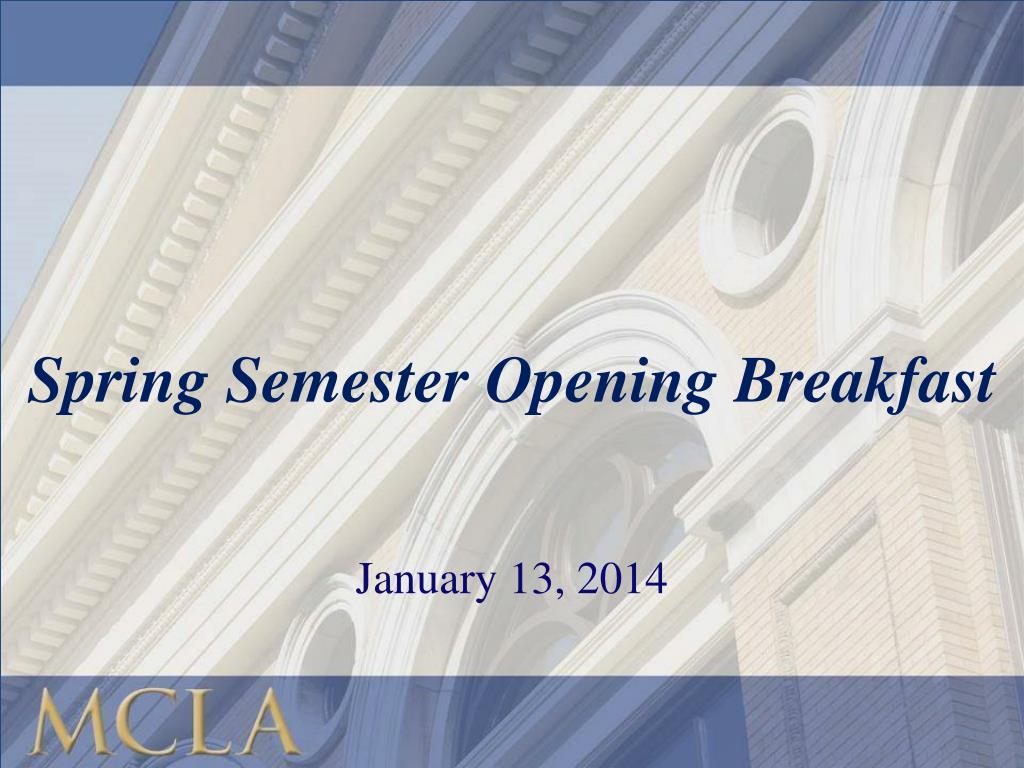 Spring Semester Opening Breakfast

January 13, 2014

MCLA